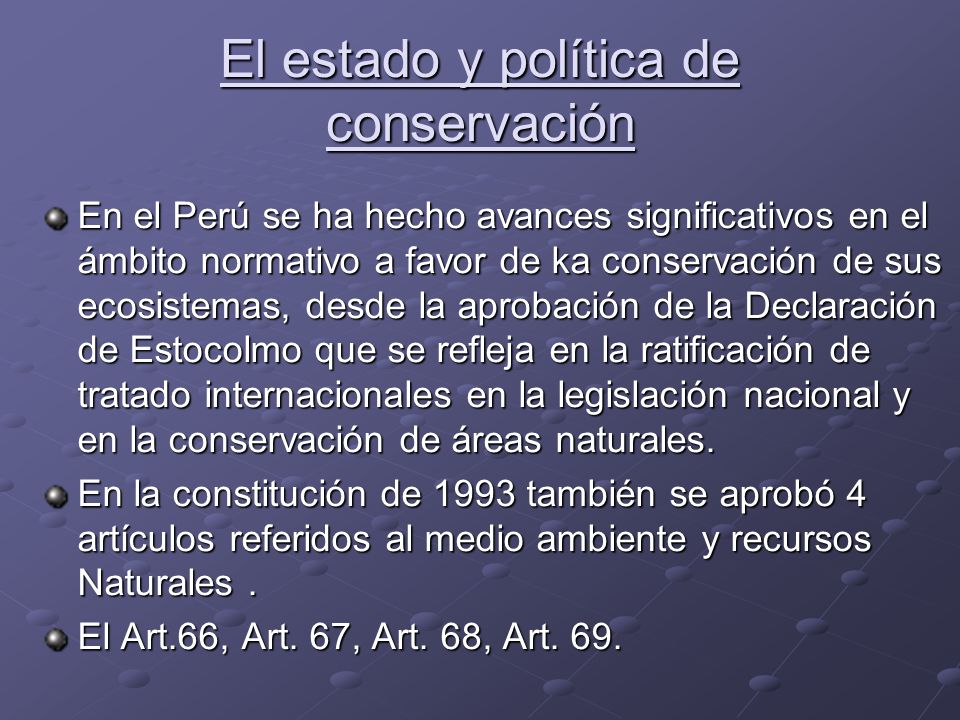 El estado y política de conservación

En el Perú se ha hecho avances significativos en el ámbito normativo a favor de ka conservación de sus ecosistemas, desde la aprobación de la Declaración de Estocolmo que se refleja en la ratificación de tratado internacionales en la legislación nacional y en la conservación de áreas naturales.

En la constitución de 1993 también se aprobó 4 artículos referidos al medio ambiente y recursos Naturales .

El Art.66, Art. 67, Art. 68, Art. 69.